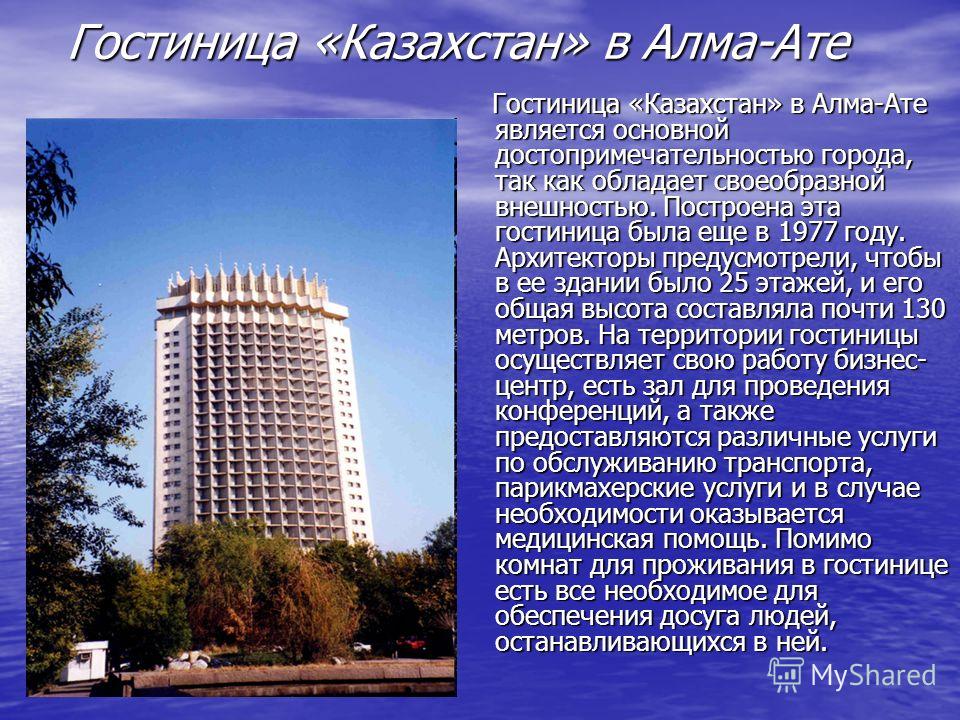 Гостиница «Казахстан» в Алма-Ате

Гостиница «Казахстан» в Алма-Ате является основной достопримечательностью города, так как обладает своеобразной внешностью. Построена эта гостиница была еще в 1977 году. Архитекторы предусмотрели, чтобы в ее здании было 25 этажей, и его общая высота составляла почти 130 метров. На территории гостиницы осуществляет свою работу бизнес-центр, есть зал для проведения конференций, а также предоставляются различные услуги по обслуживанию транспорта, парикмахерские услуги и в случае необходимости оказывается медицинская помощь. Помимо комнат для проживания в гостинице есть все необходимое для обеспечения досуга людей, останавливающихся в ней.

MyShared